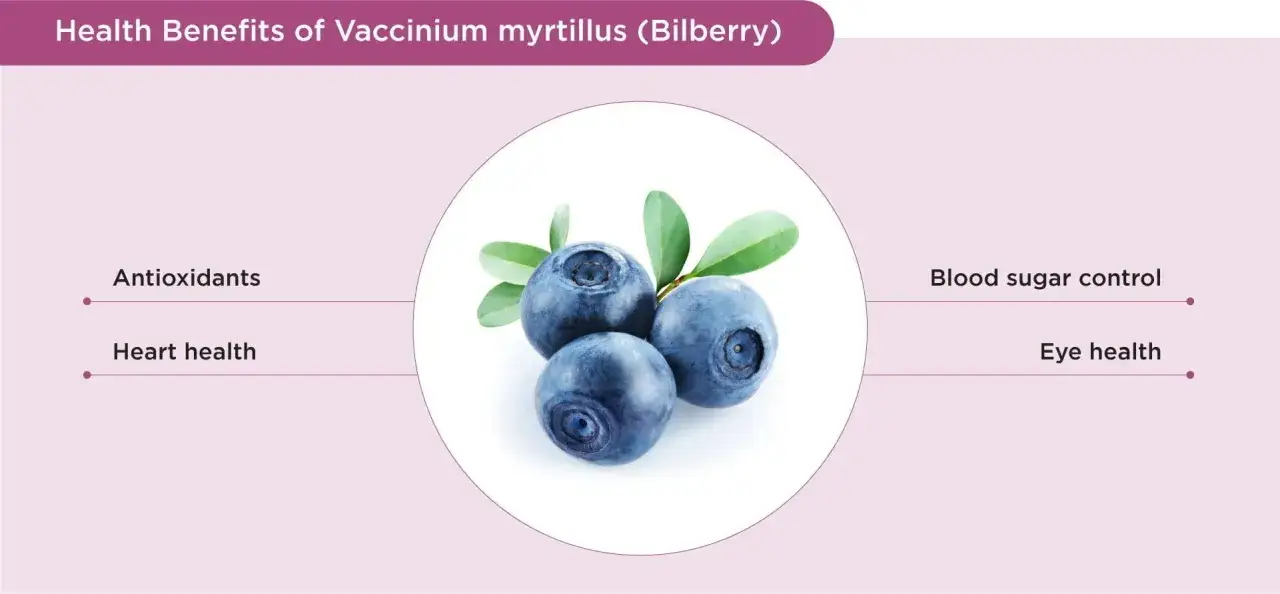 Health Benefits of Vaccinium myrtillus (Bilberry)

Antioxidants

Heart health

Blood sugar control

Eye health